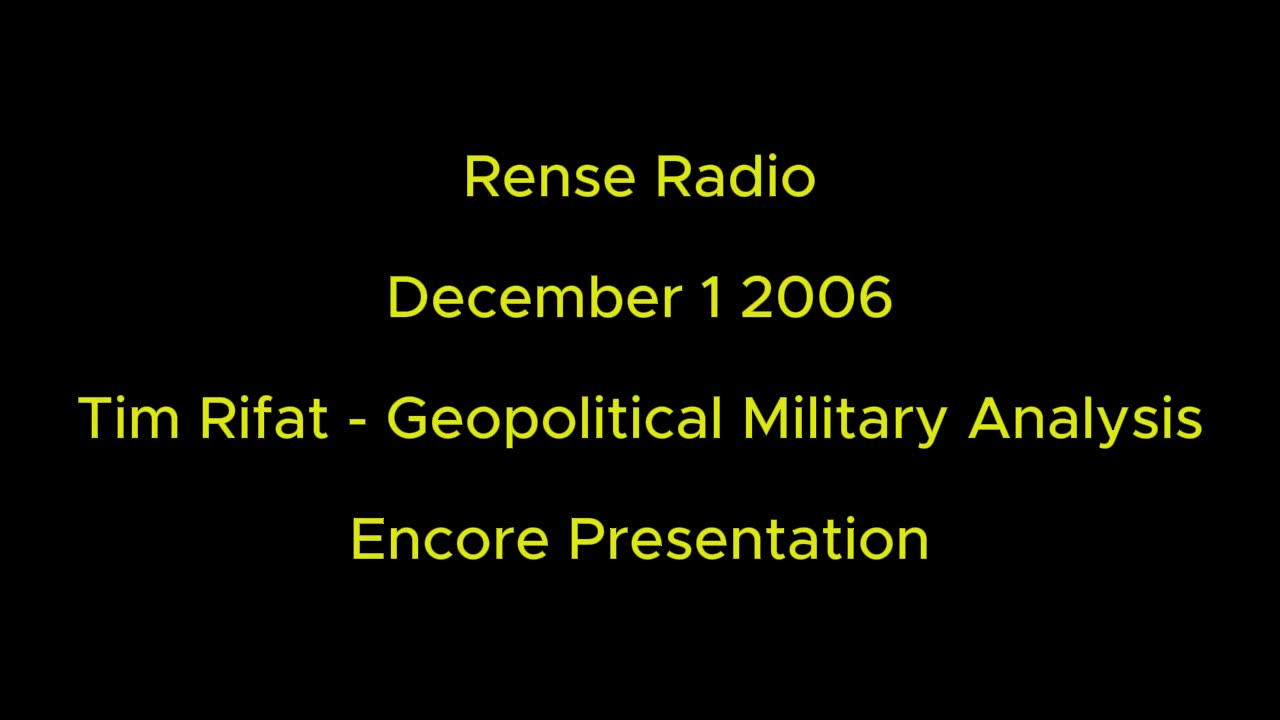 Rense Radio

December 1 2006

Tim Rifat - Geopolitical Military Analysis

Encore Presentation